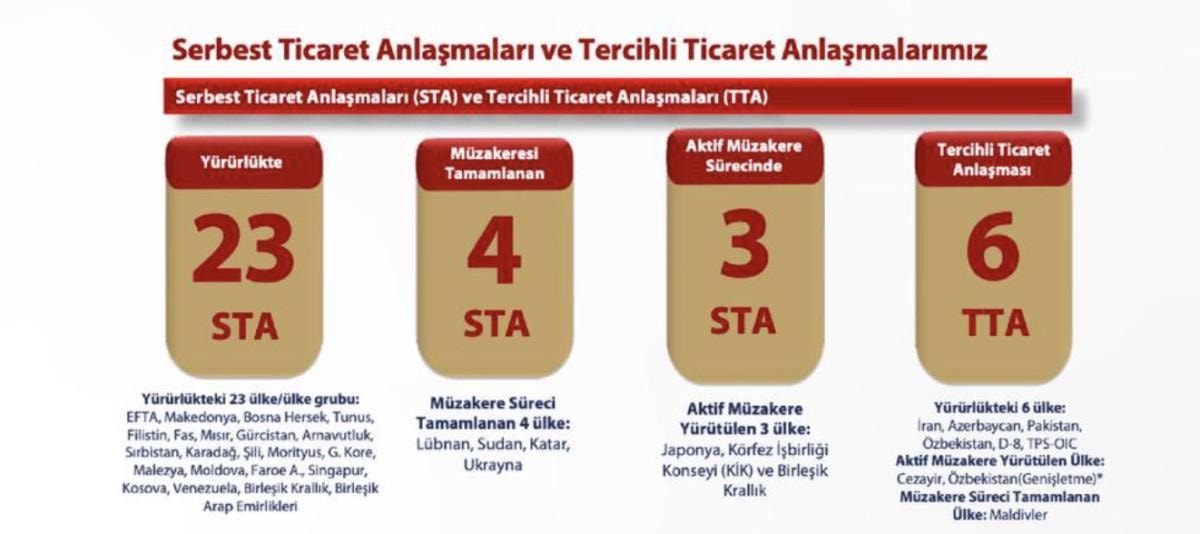 Serbest Ticaret Anlaşmaları ve Tercihli Ticaret Anlaşmalarımız

Serbest Ticaret Anlaşmaları (STA) ve Tercihli Ticaret Anlaşmaları (TTA)

Yürürlükte

23

STA

Yürürlükteki 23 ülke/ülke grubu: EFTA, Makedonya, Bosna Hersek, Tunus, Filistin, Fas, Mısır, Gürcistan, Arnavutluk, Sırbistan, Karadağ, Şili, Morityus, G. Kore, Malezya, Moldova, Faroe A., Singapur, Kosova, Venezuela, Birleşik Krallık, Birleşik Arap Emirlikleri

Müzakeresi Tamamlanan

4

STA

Müzakere Süreci Tamamlanan 4 ülke: Lübnan, Sudan, Katar, Ukrayna

Aktif Müzakere Sürecinde

3

STA

Aktif Müzakere Yürütülen 3 ülke: Japonya, Körfez İşbirliği Konseyi (KİK) ve Birleşik Krallık

Tercihli Ticaret Anlaşması

6

TTA

Yürürlükteki 6 ülke: İran, Azerbaycan, Pakistan, Özbekistan, D-8, TPS-OIC
Aktif Müzakere Yürütülen Ülke: Cezayir, Özbekistan(Genişletme)*
Müzakere Süreci Tamamlanan Ülke: Maldivler